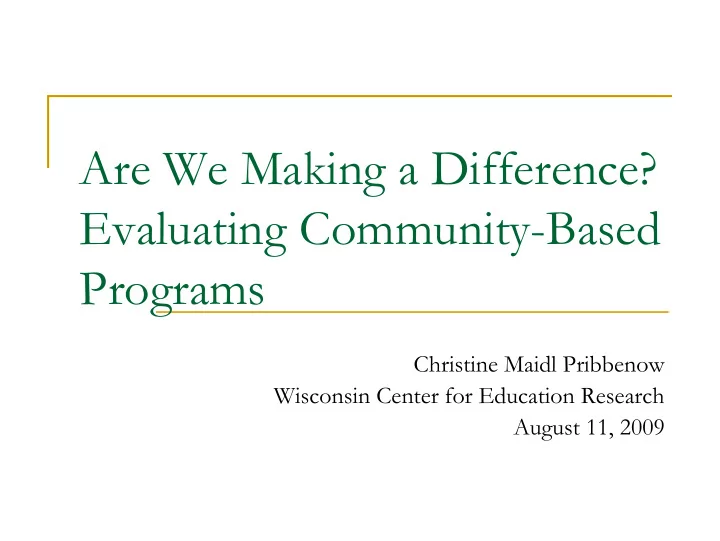 Are We Making a Difference? Evaluating Community-Based Programs

Christine Maidl Pribbenow
Wisconsin Center for Education Research
August 11, 2009